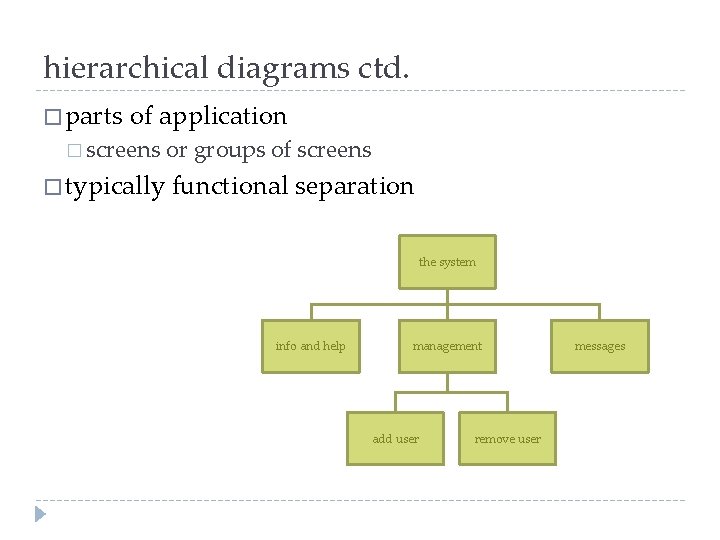 hierarchical diagrams ctd.

□ parts of application

□ screens or groups of screens

□ typically functional separation

the system

info and help

management

messages

add user

remove user